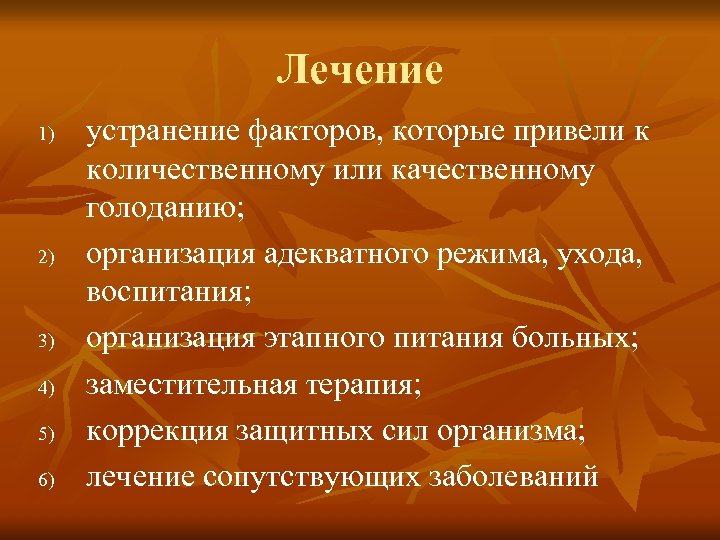 Лечение

1) устранение факторов, которые привели к количественному или качественному голоданию;

2) организация адекватного режима, ухода, воспитания;

3) организация этапного питания больных;

4) заместительная терапия;

5) коррекция защитных сил организма;

6) лечение сопутствующих заболеваний